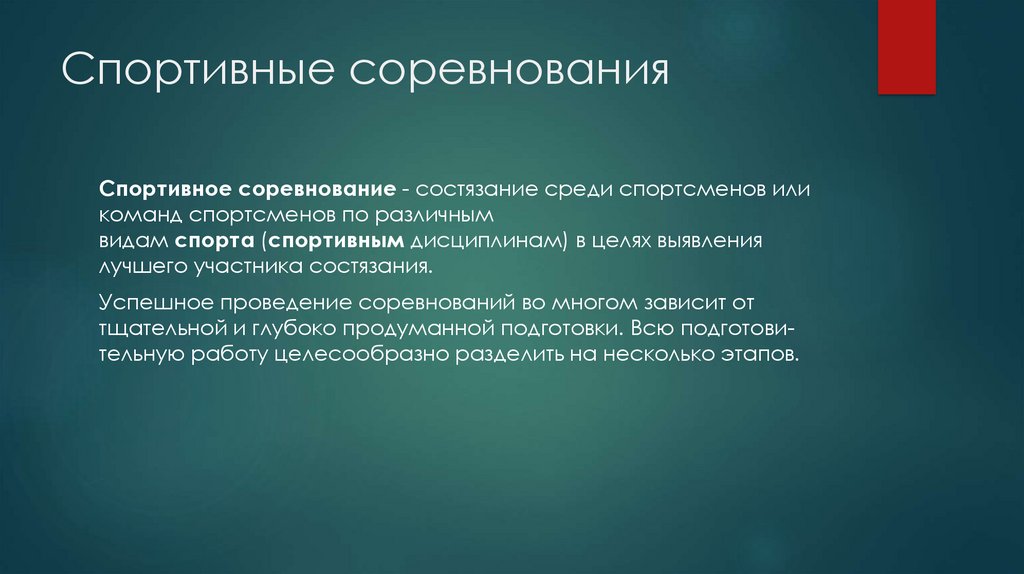 Спортивные соревнования

Спортивное соревнование - состязание среди спортсменов или команд спортсменов по различным видам спорта (спортивным дисциплинам) в целях выявления лучшего участника состязания.

Успешное проведение соревнований во многом зависит от тщательной и глубоко продуманной подготовки. Всю подготовительную работу целесообразно разделить на несколько этапов.